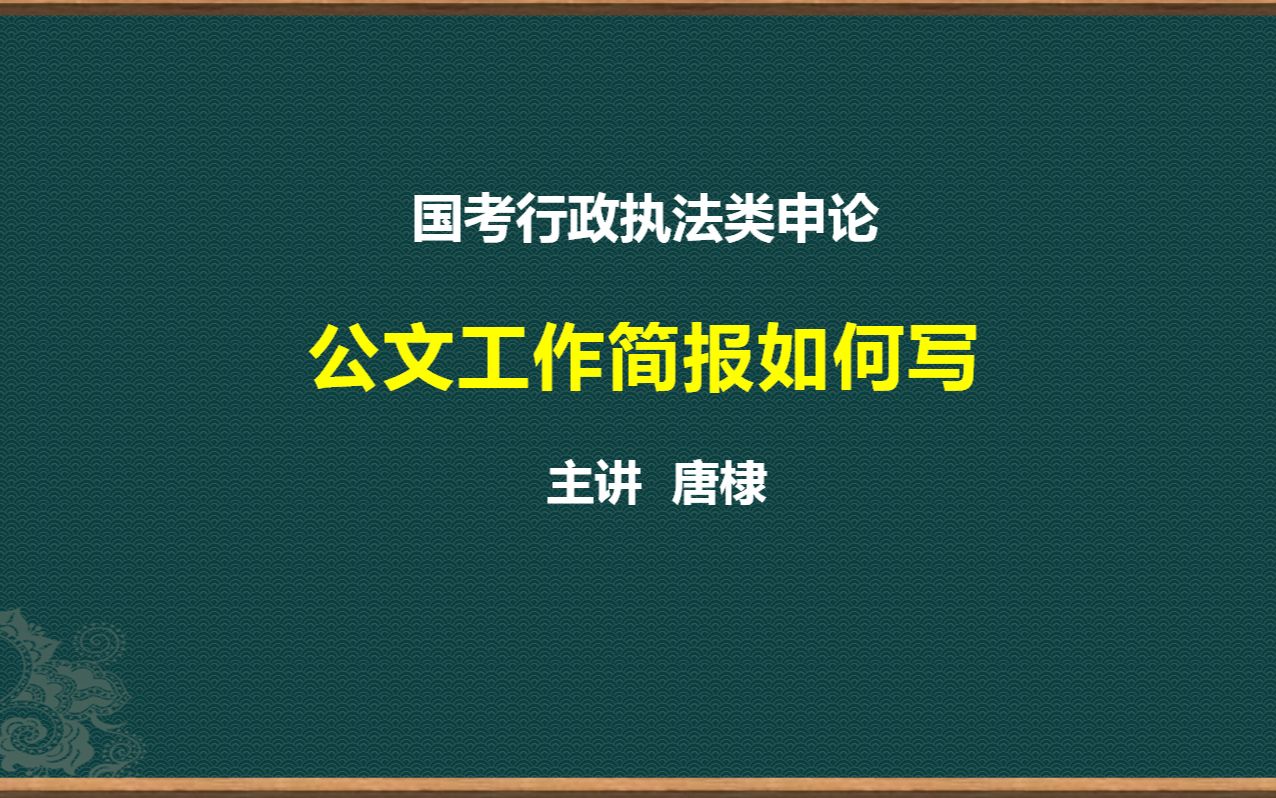 国考行政执法类申论

公文工作简报如何写

主讲 唐棣